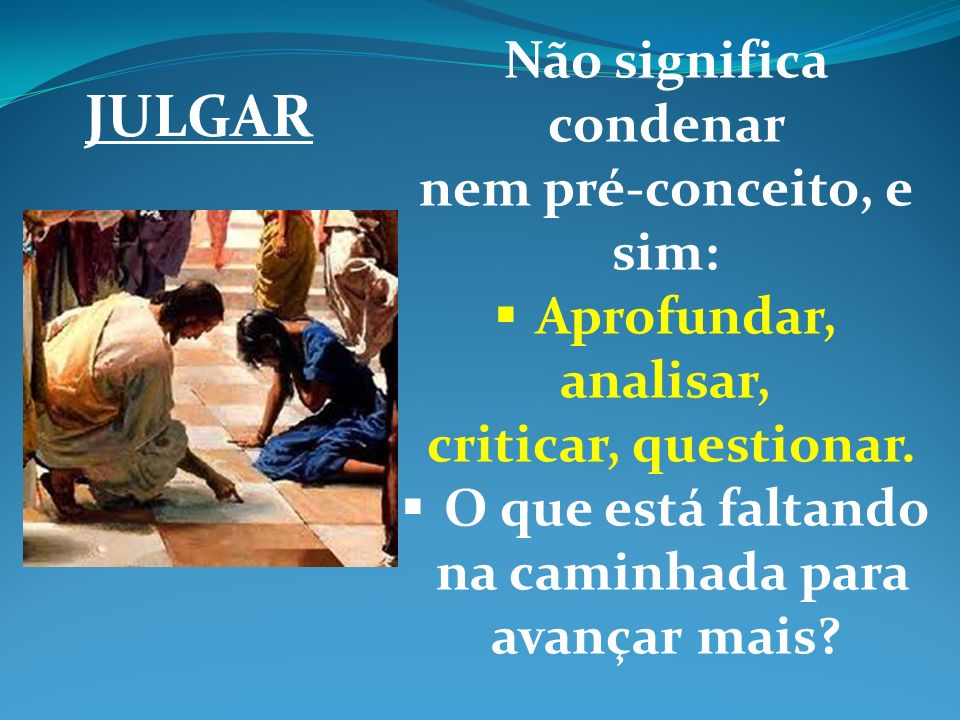 JULGAR

Não significa condenar nem pré-conceito, e sim:

▪ Aprofundar, analisar, criticar, questionar.

▪ O que está faltando na caminhada para avançar mais?